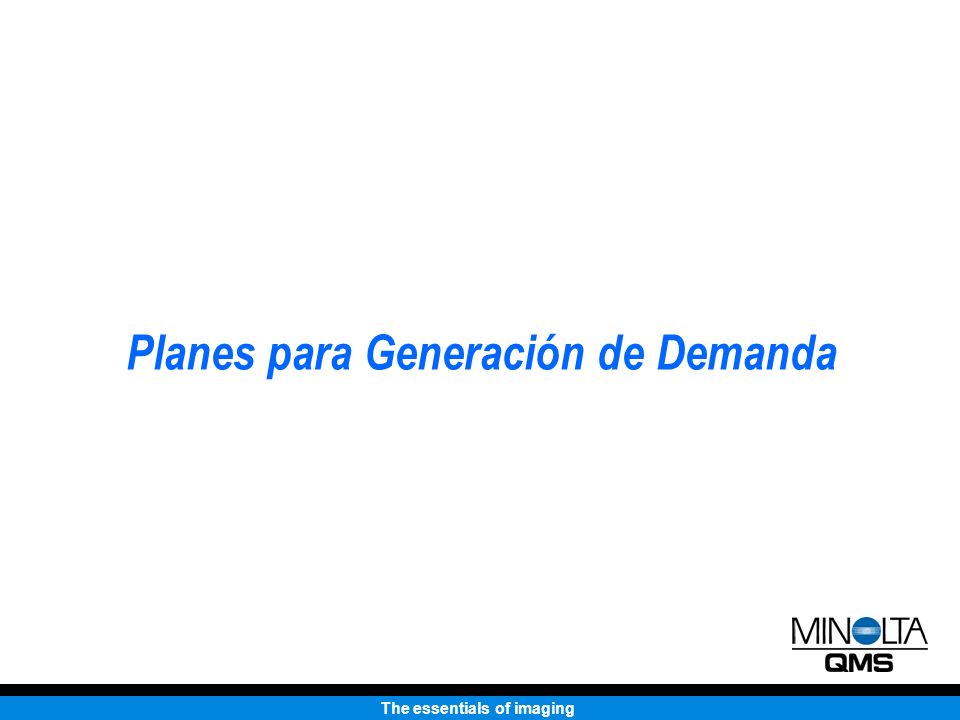 Planes para Generación de Demanda

MINOLTA
QMS

The essentials of imaging